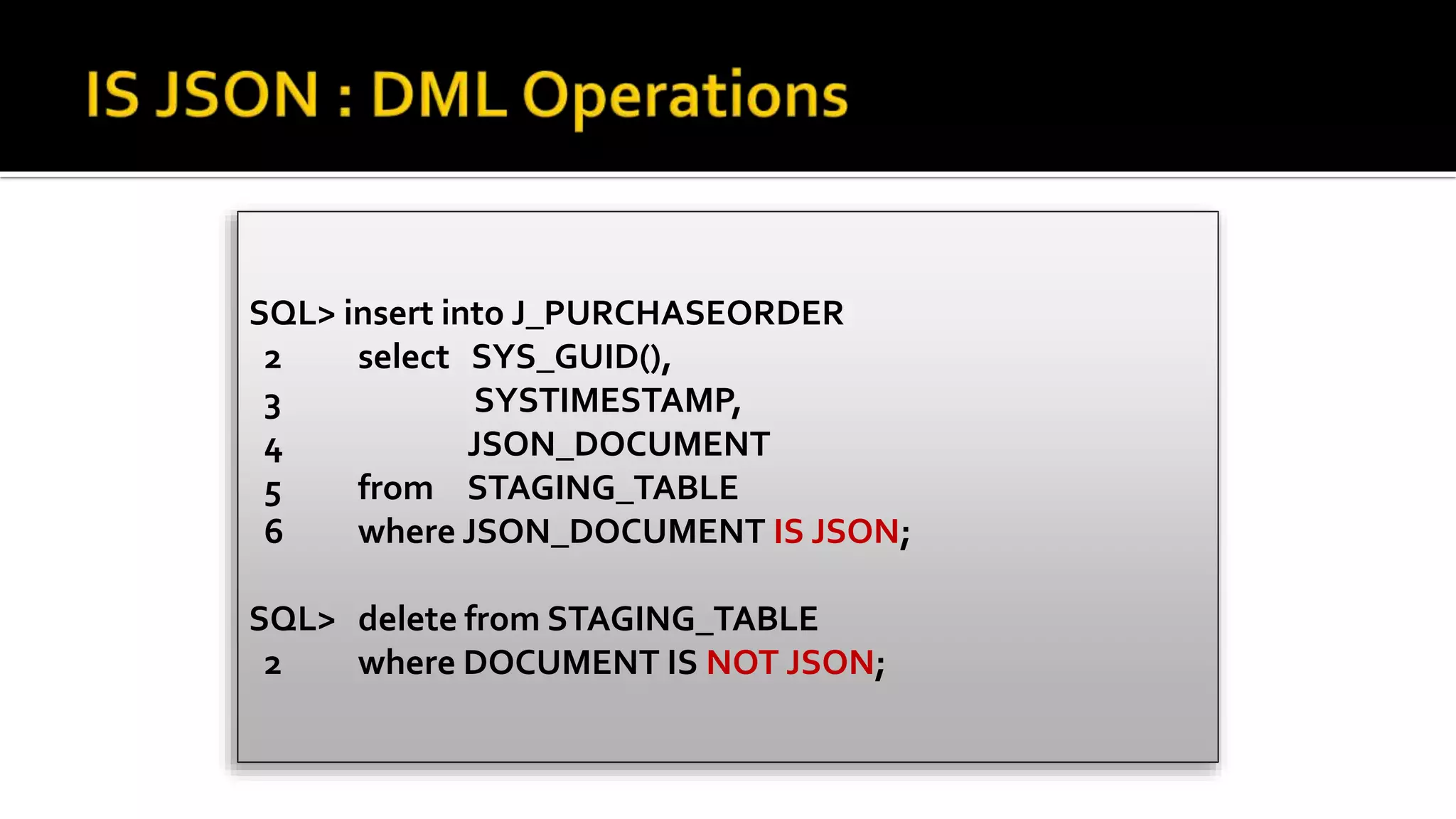 IS JSON : DML Operations

SQL> insert into J_PURCHASEORDER
2 select SYS_GUID(),
3 SYSTIMESTAMP,
4 JSON_DOCUMENT
5 from STAGING_TABLE
6 where JSON_DOCUMENT IS JSON;

SQL> delete from STAGING_TABLE
2 where DOCUMENT IS NOT JSON;